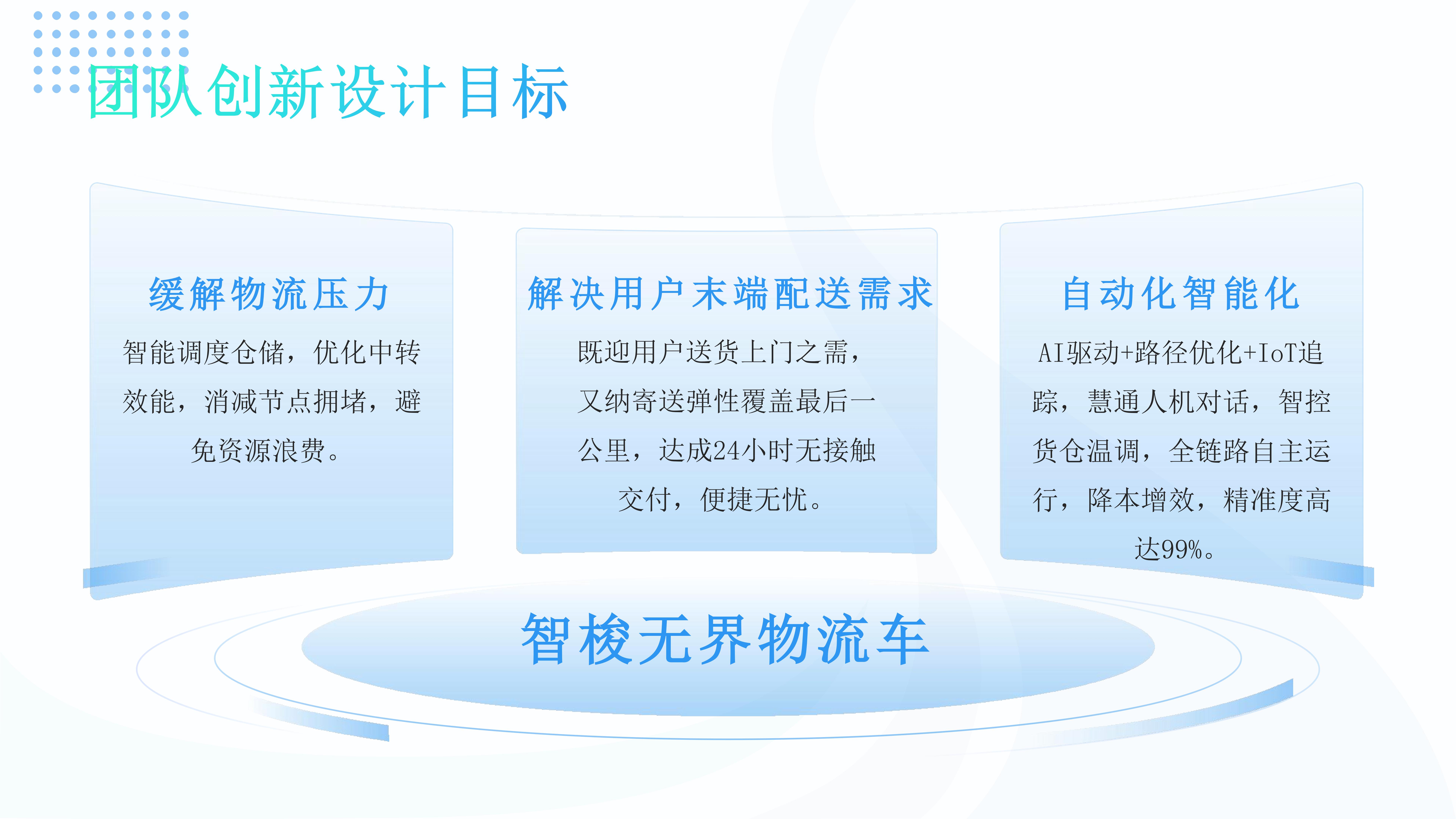 团队创新设计目标

缓解物流压力

智能调度仓储，优化中转效能，消减节点拥堵，避免资源浪费。

解决用户末端配送需求

既迎用户送货上门之需，又纳寄送弹性覆盖最后一公里，达成24小时无接触交付，便捷无忧。

自动化智能化

AI驱动+路径优化+IoT追踪，慧通人机对话，智控货仓温调，全链路自主运行，降本增效，精准度高达99%。

智梭无界物流车